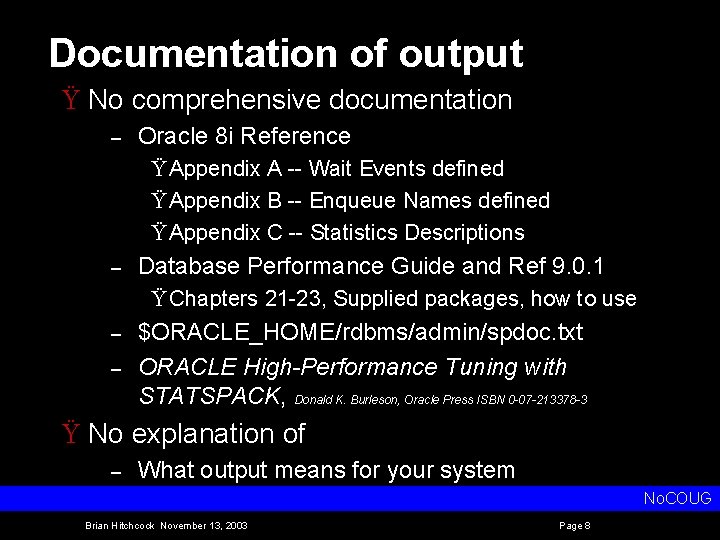 Documentation of output

Ÿ No comprehensive documentation

– Oracle 8i Reference

Ÿ Appendix A -- Wait Events defined

Ÿ Appendix B -- Enqueue Names defined

Ÿ Appendix C -- Statistics Descriptions

– Database Performance Guide and Ref 9.0.1

Ÿ Chapters 21-23, Supplied packages, how to use

– $ORACLE_HOME/rdbms/admin/spdoc.txt

– ORACLE High-Performance Tuning with STATSPACK, Donald K. Burleson, Oracle Press ISBN 0-07-213378-3

Ÿ No explanation of

– What output means for your system

NoCOUG

Brian Hitchcock November 13, 2003

Page 8